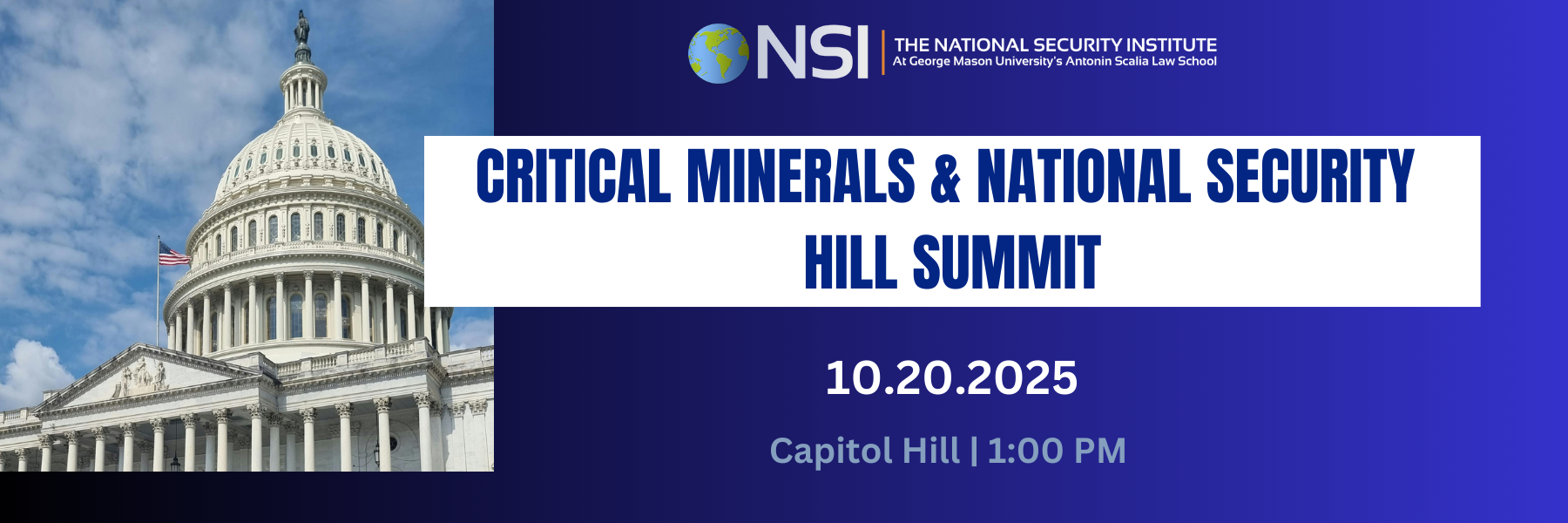 NSI THE NATIONAL SECURITY INSTITUTE
At George Mason University's Antonin Scalia Law School

CRITICAL MINERALS & NATIONAL SECURITY HILL SUMMIT

10.20.2025

Capitol Hill | 1:00 PM